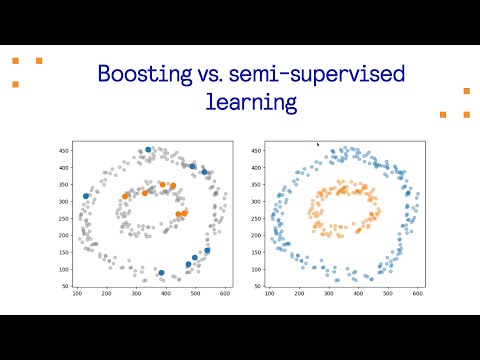 Boosting vs. semi-supervised learning

450
400
350
300
250
200
150
100
50
100 200 300 400 500 600

450
400
350
300
250
200
150
100
50
100 200 300 400 500 600